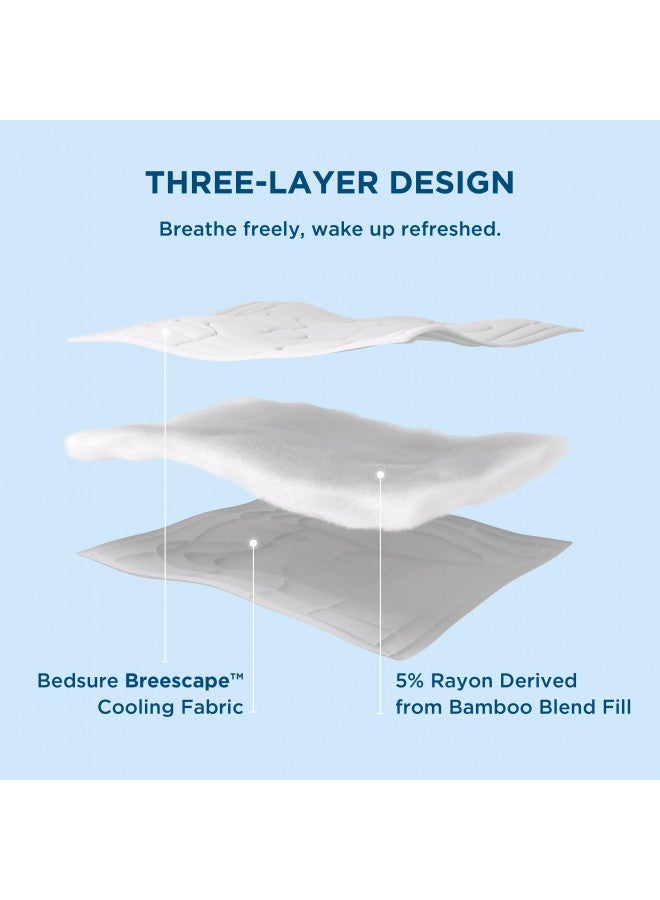 THREE-LAYER DESIGN

Breathe freely, wake up refreshed.

Bedsure Breescape™ Cooling Fabric

5% Rayon Derived from Bamboo Blend Fill